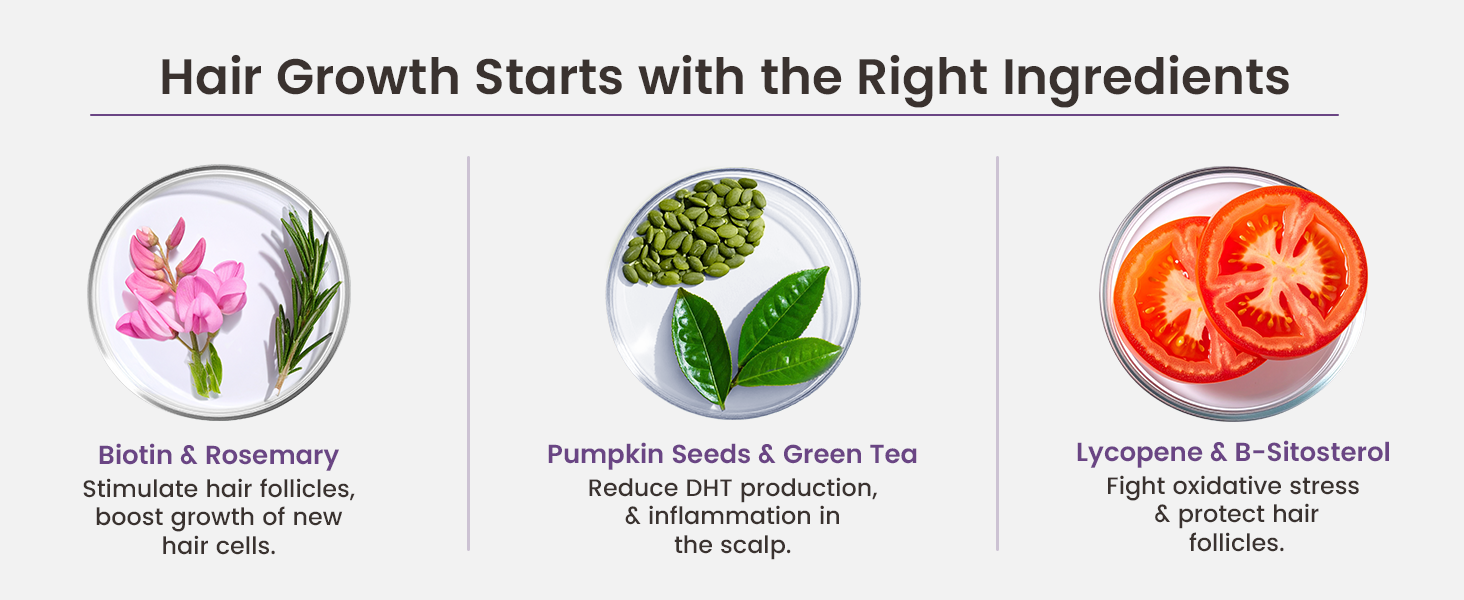 Hair Growth Starts with the Right Ingredients

Biotin & Rosemary
Stimulate hair follicles, boost growth of new hair cells.

Pumpkin Seeds & Green Tea
Reduce DHT production, & inflammation in the scalp.

Lycopene & B-Sitosterol
Fight oxidative stress & protect hair follicles.